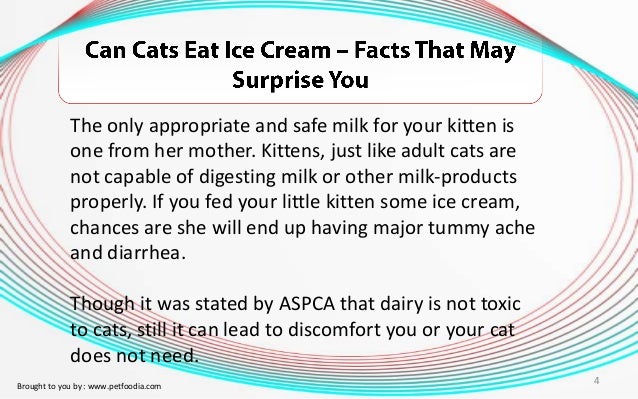 Can Cats Eat Ice Cream – Facts That May Surprise You

The only appropriate and safe milk for your kitten is one from her mother. Kittens, just like adult cats are not capable of digesting milk or other milk-products properly. If you fed your little kitten some ice cream, chances are she will end up having major tummy ache and diarrhea.

Though it was stated by ASPCA that dairy is not toxic to cats, still it can lead to discomfort you or your cat does not need.

Brought to you by: www.petfoodia.com

4